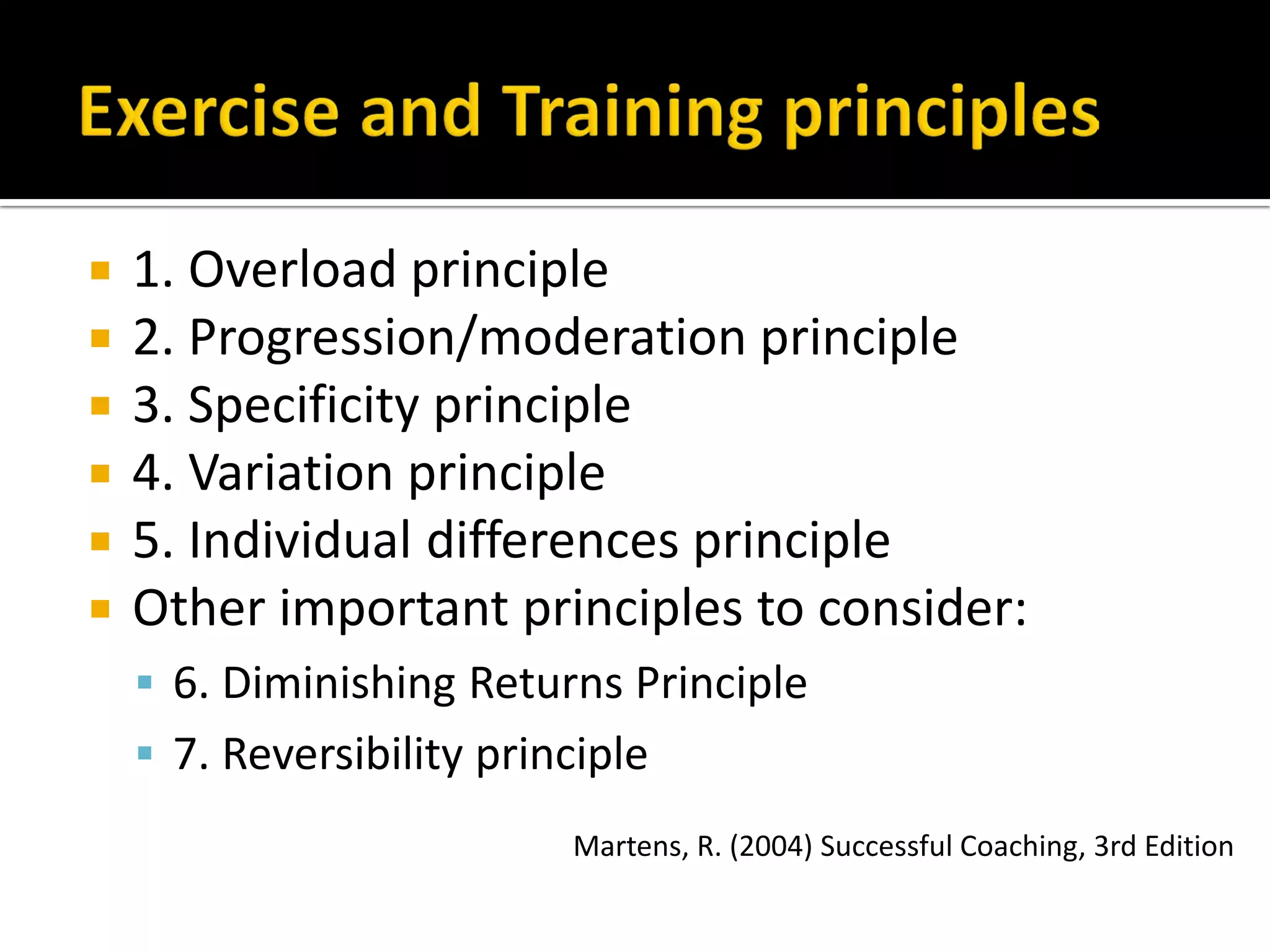 Exercise and Training principles

1. Overload principle
2. Progression/moderation principle
3. Specificity principle
4. Variation principle
5. Individual differences principle
Other important principles to consider:
6. Diminishing Returns Principle
7. Reversibility principle

Martens, R. (2004) Successful Coaching, 3rd Edition